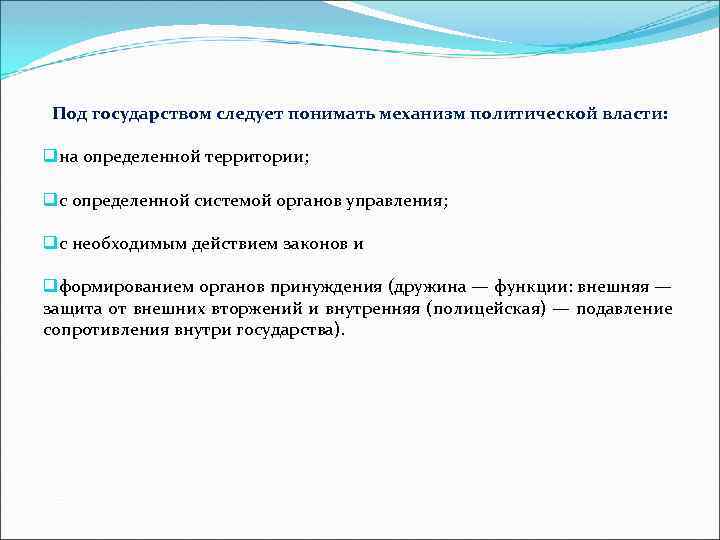 Под государством следует понимать механизм политической власти:

❑на определенной территории;

❑с определенной системой органов управления;

❑с необходимым действием законов и

❑формированием органов принуждения (дружина — функции: внешняя — защита от внешних вторжений и внутренняя (полицейская) — подавление сопротивления внутри государства).